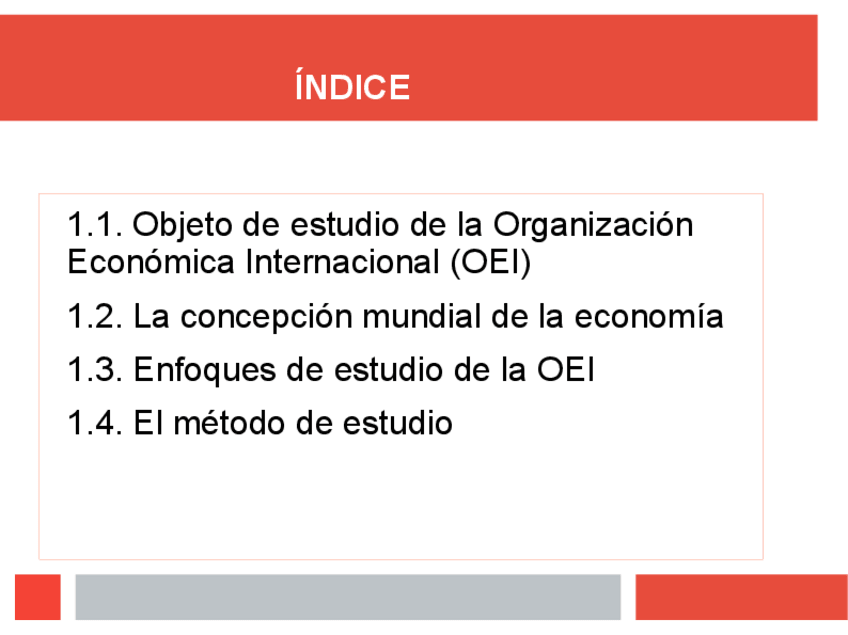 ÍNDICE

1.1. Objeto de estudio de la Organización Económica Internacional (OEI)

1.2. La concepción mundial de la economía

1.3. Enfoques de estudio de la OEI

1.4. El método de estudio